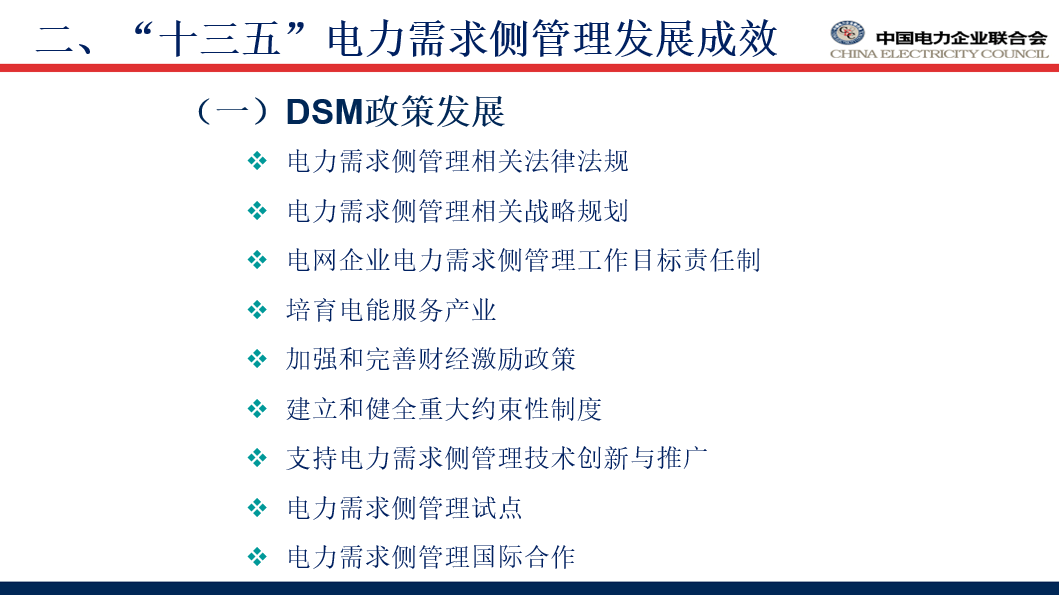 二、“十三五”电力需求侧管理发展成效

中国电力企业联合会
CHINA ELECTRICITY COUNCIL

（一）DSM政策发展

❖ 电力需求侧管理相关法律法规
❖ 电力需求侧管理相关战略规划
❖ 电网企业电力需求侧管理工作目标责任制
❖ 培育电能服务产业
❖ 加强和完善财经激励政策
❖ 建立和健全重大约束性制度
❖ 支持电力需求侧管理技术创新与推广
❖ 电力需求侧管理试点
❖ 电力需求侧管理国际合作